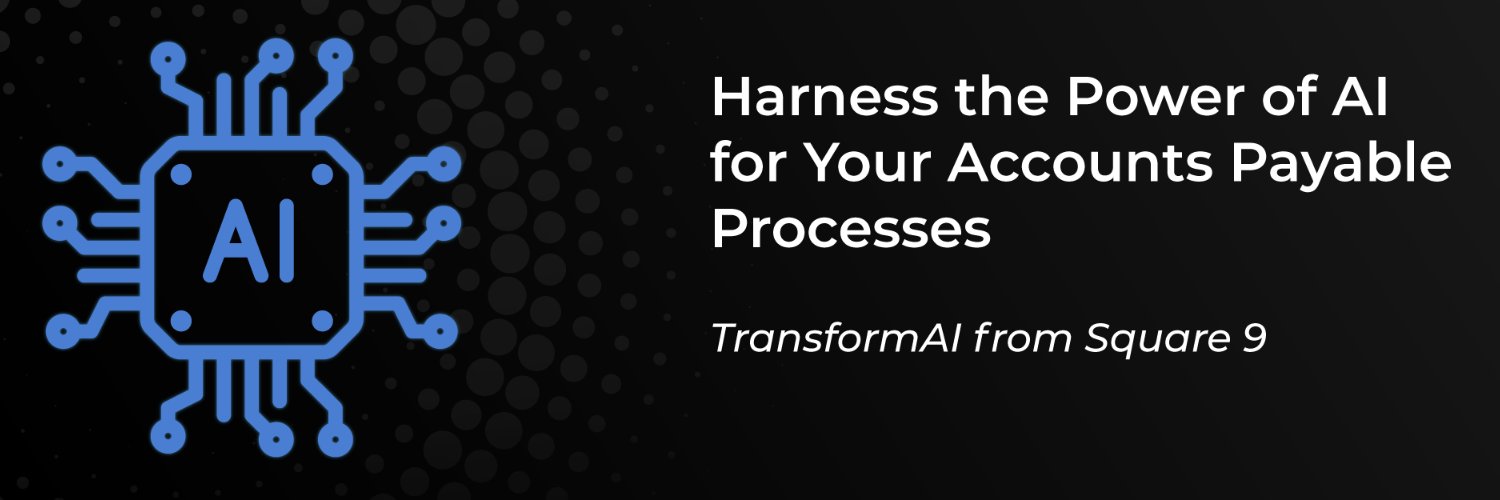 AI

Harness the Power of AI for Your Accounts Payable Processes

TransformAI from Square 9